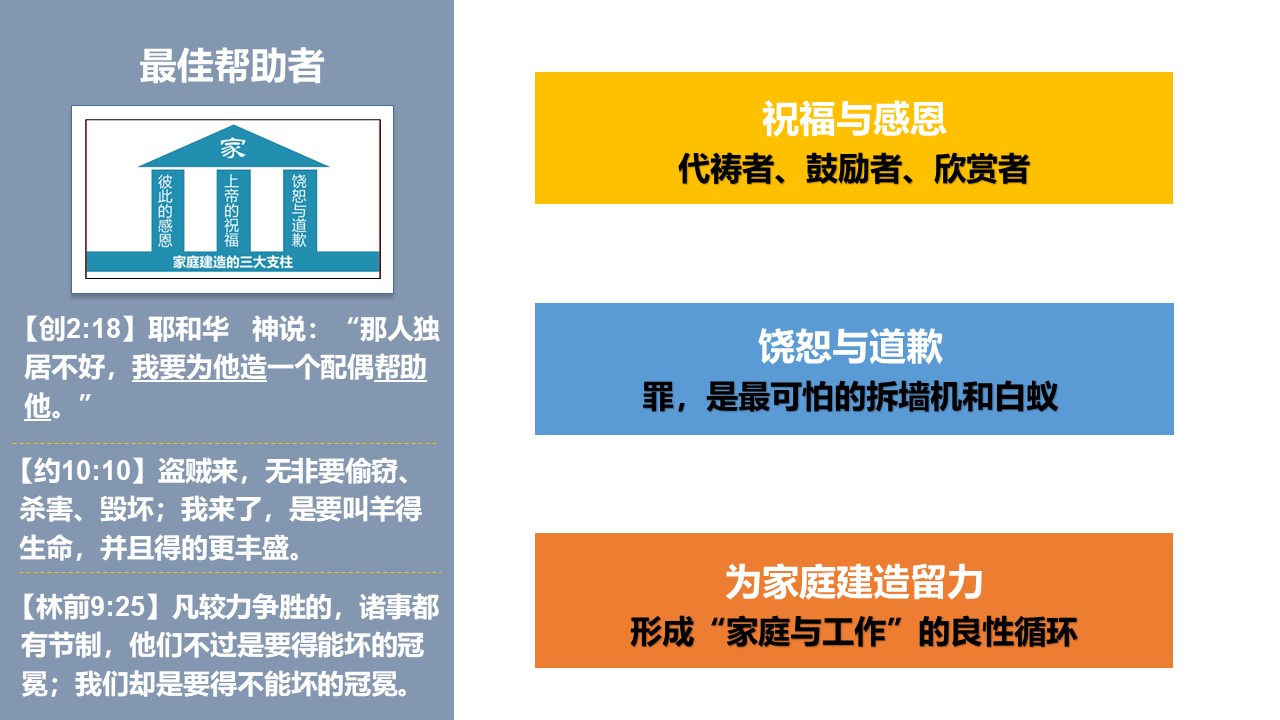 最佳帮助者

家

彼此的感恩

上帝的祝福

饶恕与道歉

家庭建造的三大支柱

【创2:18】耶和华 神说：“那人独居不好，我要为他造一个配偶帮助他。”

【约10:10】盗贼来，无非要偷窃、杀害、毁坏；我来了，是要叫羊得生命，并且得的更丰盛。

【林前9:25】凡较力争胜的，诸事都有节制，他们不过是要得能坏的冠冕；我们却是要得不能坏的冠冕。

祝福与感恩
代祷者、鼓励者、欣赏者

饶恕与道歉
罪，是最可怕的拆墙机和白蚁

为家庭建造留力
形成“家庭与工作”的良性循环